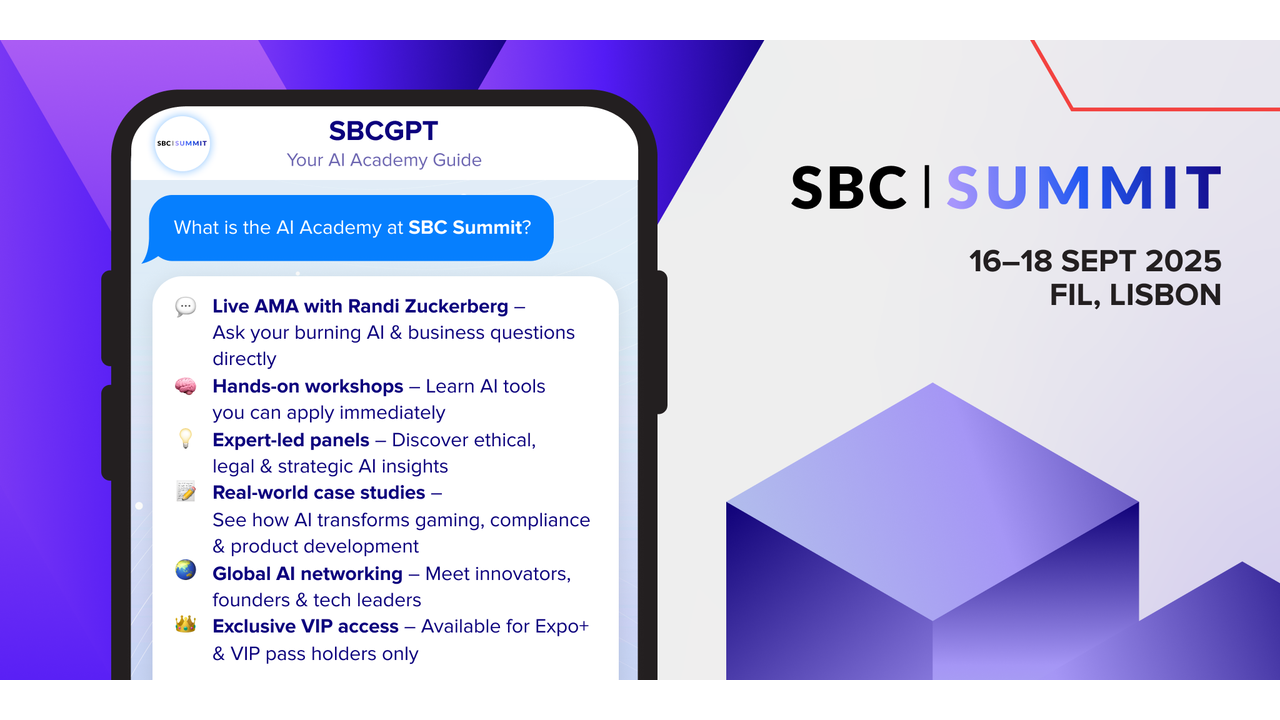 SBC | SUMMIT

SBCGPT
Your AI Academy Guide

What is the AI Academy at SBC Summit?

💬 Live AMA with Randi Zuckerberg – Ask your burning AI & business questions directly
🧠 Hands-on workshops – Learn AI tools you can apply immediately
💡 Expert-led panels – Discover ethical, legal & strategic AI insights
📝 Real-world case studies – See how AI transforms gaming, compliance & product development
🌏 Global AI networking – Meet innovators, founders & tech leaders
👑 Exclusive VIP access – Available for Expo+ & VIP pass holders only

SBC | SUMMIT

16–18 SEPT 2025
FIL, LISBON